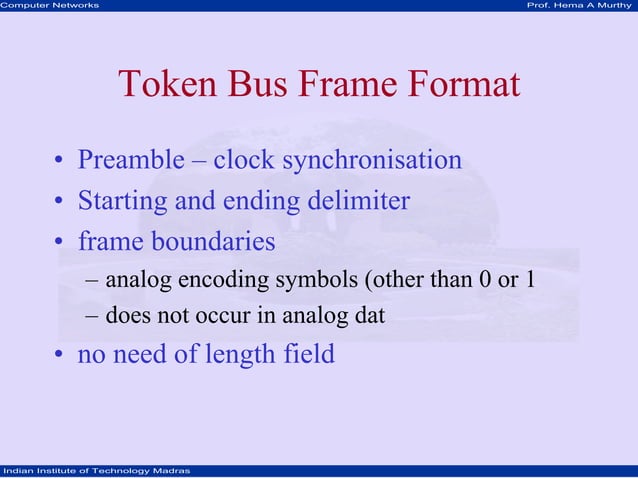 Computer Networks
Prof. Hema A Murthy

Token Bus Frame Format

• Preamble – clock synchronisation
• Starting and ending delimiter
• frame boundaries
– analog encoding symbols (other than 0 or 1
– does not occur in analog dat
• no need of length field

Indian Institute of Technology Madras